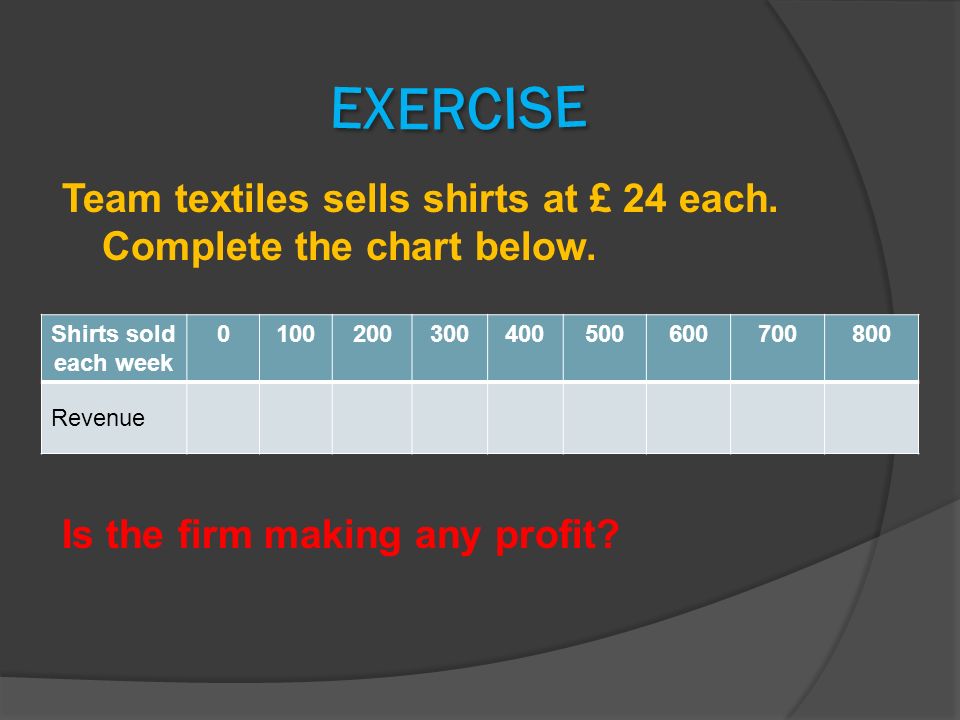 EXERCISE

Team textiles sells shirts at £ 24 each. Complete the chart below.

| Shirts sold each week | 0 | 100 | 200 | 300 | 400 | 500 | 600 | 700 | 800 |
|---|---|---|---|---|---|---|---|---|---|
| Revenue | | | | | | | | | |

Is the firm making any profit?